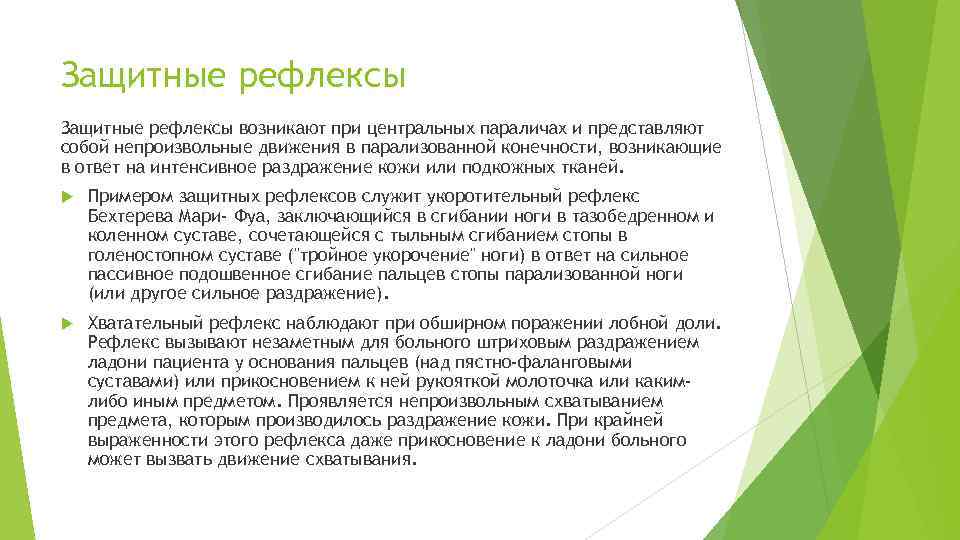 Защитные рефлексы

Защитные рефлексы возникают при центральных параличах и представляют собой непроизвольные движения в парализованной конечности, возникающие в ответ на интенсивное раздражение кожи или подкожных тканей.

Примером защитных рефлексов служит укоротительный рефлекс Бехтерева Мари- Фуа, заключающийся в сгибании ноги в тазобедренном и коленном суставе, сочетающейся с тыльным сгибанием стопы в голеностопном суставе ("тройное укорочение" ноги) в ответ на сильное пассивное подошвенное сгибание пальцев стопы парализованной ноги (или другое сильное раздражение).

Хватательный рефлекс наблюдают при обширном поражении лобной доли. Рефлекс вызывают незаметным для больного штриховым раздражением ладони пациента у основания пальцев (над пястно-фаланговыми суставами) или прикосновением к ней рукояткой молоточка или каким-либо иным предметом. Проявляется непроизвольным схватыванием предмета, которым производилось раздражение кожи. При крайней выраженности этого рефлекса даже прикосновение к ладони больного может вызвать движение схватывания.